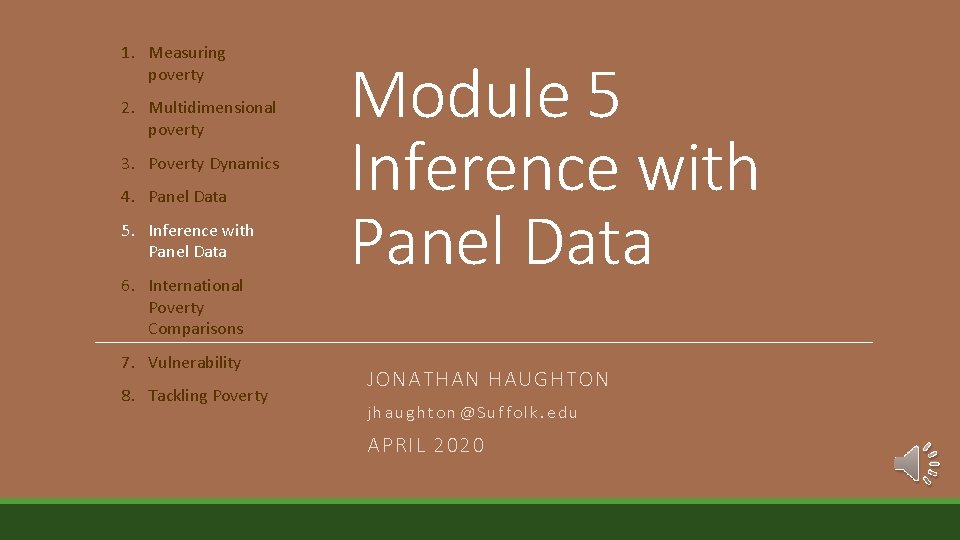 1. Measuring poverty
2. Multidimensional poverty
3. Poverty Dynamics
4. Panel Data
5. Inference with Panel Data
6. International Poverty Comparisons
7. Vulnerability
8. Tackling Poverty

Module 5 Inference with Panel Data

JONATHAN HAUGHTON

jhaughton@Suffolk.edu

APRIL 2020